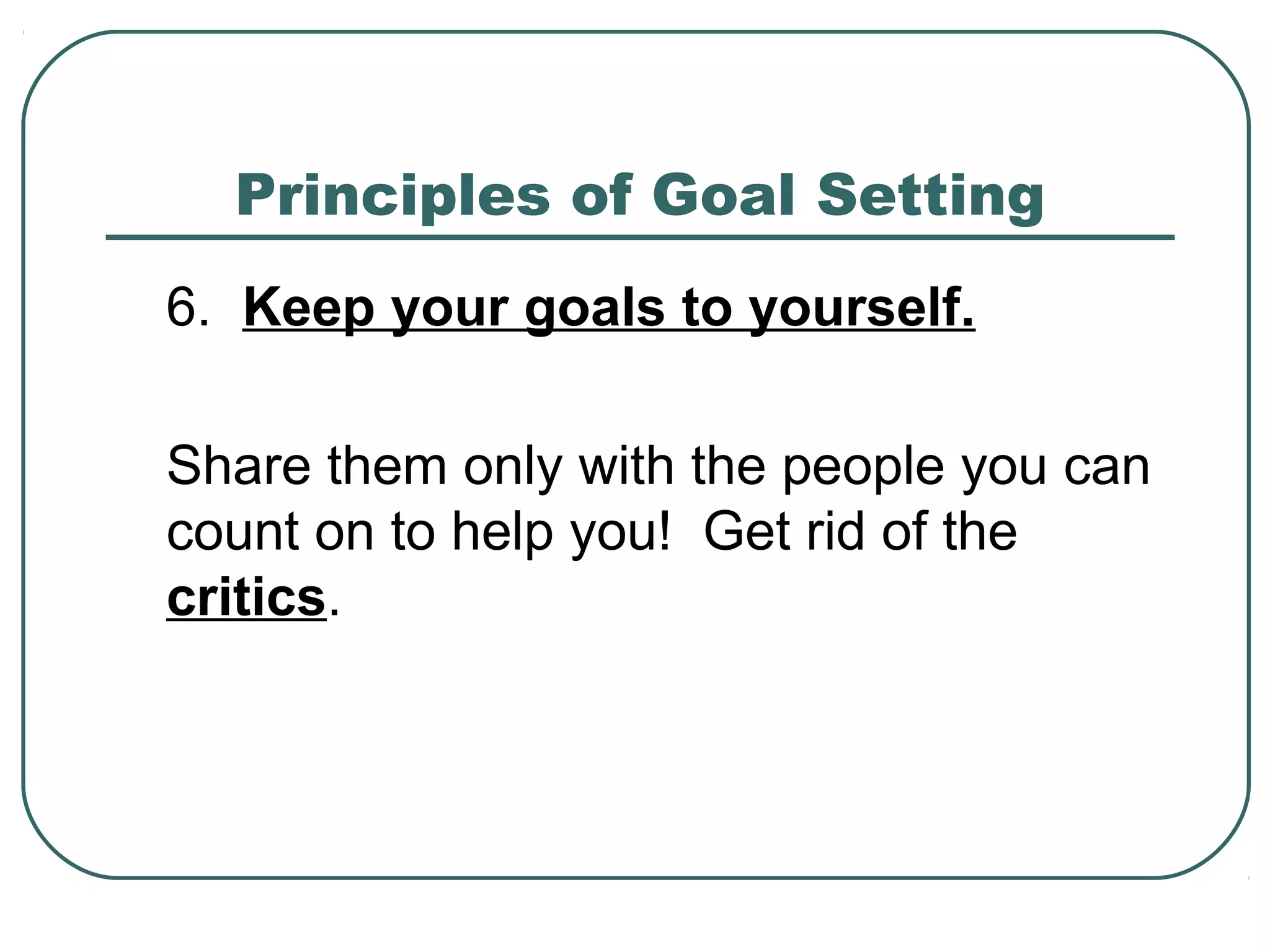 Principles of Goal Setting

6. Keep your goals to yourself.

Share them only with the people you can count on to help you! Get rid of the critics.